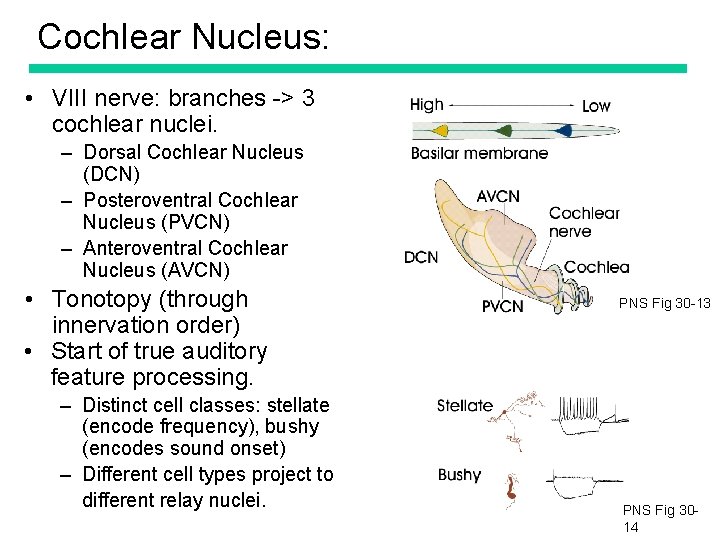 Cochlear Nucleus:

• VIII nerve: branches -> 3 cochlear nuclei.
– Dorsal Cochlear Nucleus (DCN)
– Posteroventral Cochlear Nucleus (PVCN)
– Anteroventral Cochlear Nucleus (AVCN)
• Tonotopy (through innervation order)
• Start of true auditory feature processing.
– Distinct cell classes: stellate (encode frequency), bushy (encodes sound onset)
– Different cell types project to different relay nuclei.

High Low
Basilar membrane
AVCN
Cochlear nerve
DCN
Cochlea
PVCN
PNS Fig 30-13

Stellate
Bushy
PNS Fig 30-14